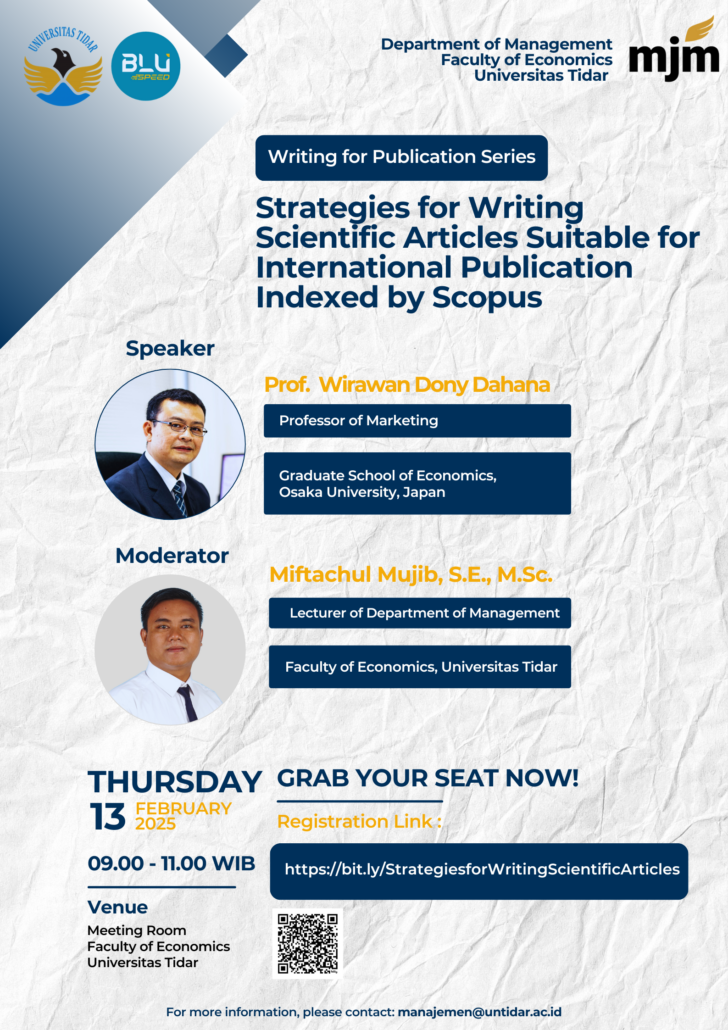 UNIVERSITAS TIDAR

BLU SPEED

Department of Management
Faculty of Economics
Universitas Tidar

mjm

Writing for Publication Series

Strategies for Writing Scientific Articles Suitable for International Publication Indexed by Scopus

Speaker

Prof. Wirawan Dony Dahana

Professor of Marketing

Graduate School of Economics, Osaka University, Japan

Moderator

Miftachul Mujib, S.E., M.Sc.

Lecturer of Department of Management

Faculty of Economics, Universitas Tidar

THURSDAY
13 FEBRUARY 2025

09.00 - 11.00 WIB

Venue
Meeting Room
Faculty of Economics
Universitas Tidar

GRAB YOUR SEAT NOW!

Registration Link :

https://bit.ly/StrategiesforWritingScientificArticles

For more information, please contact: manajemen@untidar.ac.id